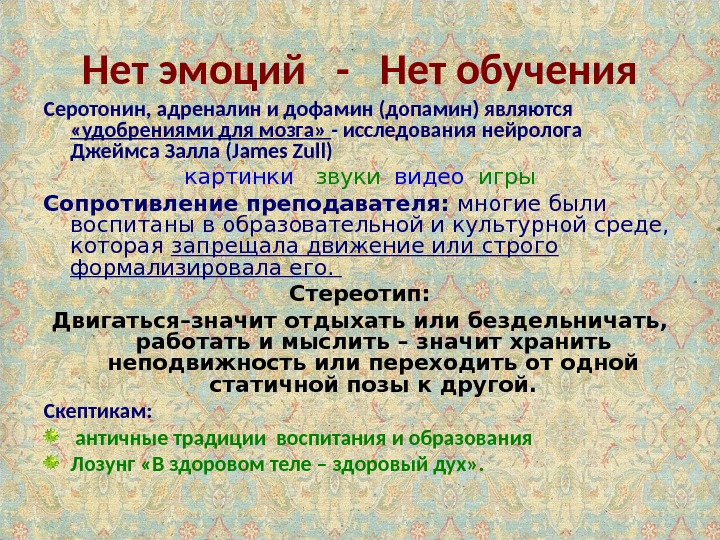 Нет эмоций - Нет обучения

Серотонин, адреналин и дофамин (допамин) являются «удобрениями для мозга» - исследования нейролога Джеймса Залла (James Zull)

картинки звуки видео игры

Сопротивление преподавателя: многие были воспитаны в образовательной и культурной среде, которая запрещала движение или строго формализировала его.

Стереотип:

Двигаться–значит отдыхать или бездельничать, работать и мыслить – значит хранить неподвижность или переходить от одной статичной позы к другой.

Скептикам:

античные традиции воспитания и образования

Лозунг «В здоровом теле – здоровый дух».